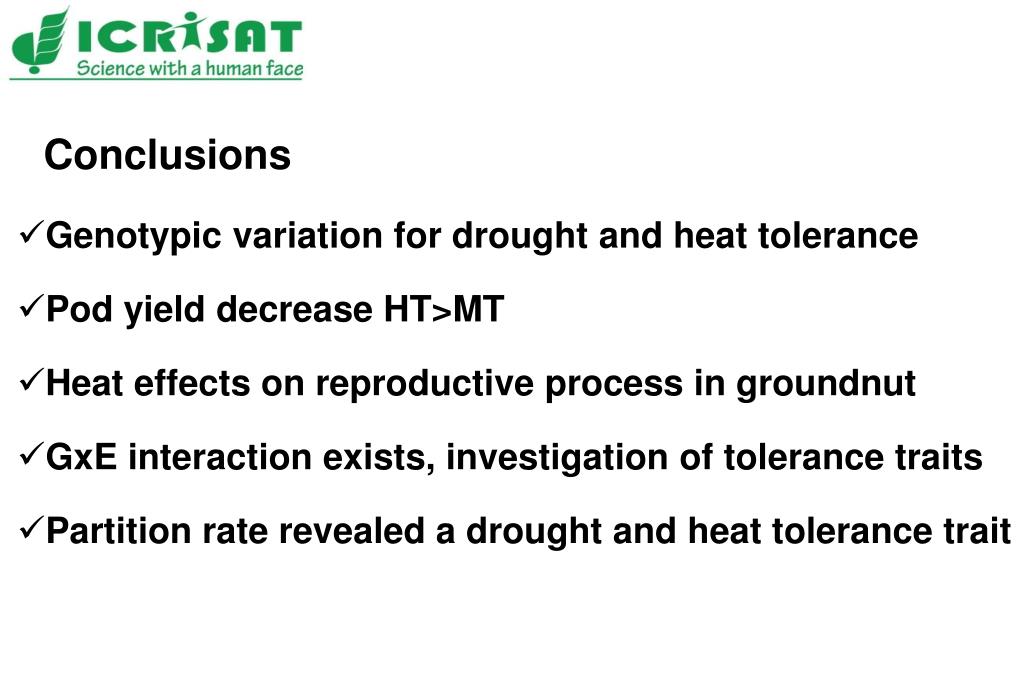 ICRISAT
Science with a human face

Conclusions

✓Genotypic variation for drought and heat tolerance

✓Pod yield decrease HT>MT

✓Heat effects on reproductive process in groundnut

✓GxE interaction exists, investigation of tolerance traits

✓Partition rate revealed a drought and heat tolerance trait